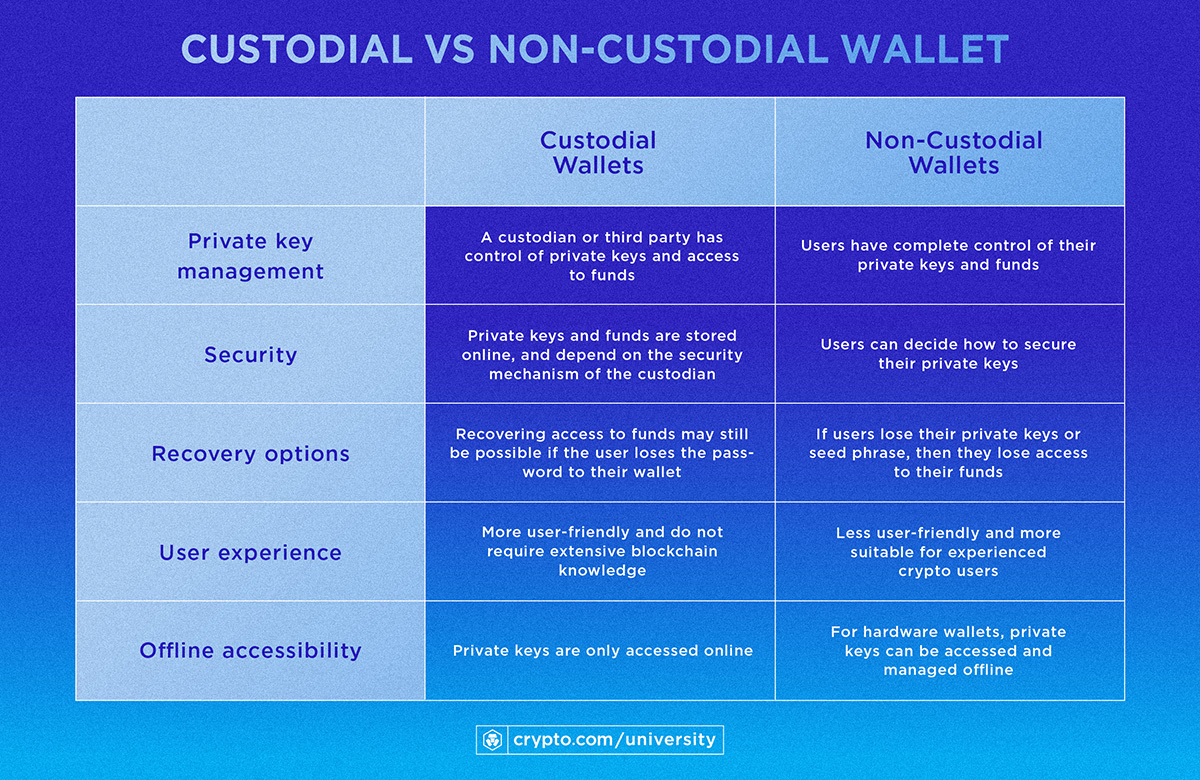 CUSTODIAL VS NON-CUSTODIAL WALLET

| | Custodial Wallets | Non-Custodial Wallets |
|---|---|---|
| Private key management | A custodian or third party has control of private keys and access to funds | Users have complete control of their private keys and funds |
| Security | Private keys and funds are stored online, and depend on the security mechanism of the custodian | Users can decide how to secure their private keys |
| Recovery options | Recovering access to funds may still be possible if the user loses the password to their wallet | If users lose their private keys or seed phrase, then they lose access to their funds |
| User experience | More user-friendly and do not require extensive blockchain knowledge | Less user-friendly and more suitable for experienced crypto users |
| Offline accessibility | Private keys are only accessed online | For hardware wallets, private keys can be accessed and managed offline |

crypto.com/university